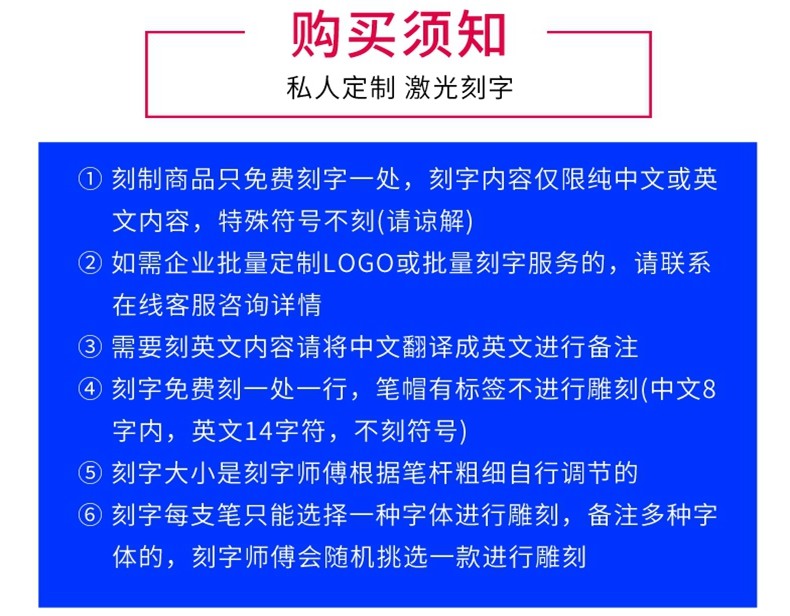 购买须知

私人定制 激光刻字

① 刻制商品只免费刻字一处，刻字内容仅限纯中文或英文内容，特殊符号不刻(请谅解)

② 如需企业批量定制LOGO或批量刻字服务的，请联系在线客服咨询详情

③ 需要刻英文内容请将中文翻译成英文进行备注

④ 刻字免费刻一处一行，笔帽有标签不进行雕刻(中文8字内，英文14字符，不刻符号)

⑤ 刻字大小是刻字师傅根据笔杆粗细自行调节的

⑥ 刻字每支笔只能选择一种字体进行雕刻，备注多种字体的，刻字师傅会随机挑选一款进行雕刻